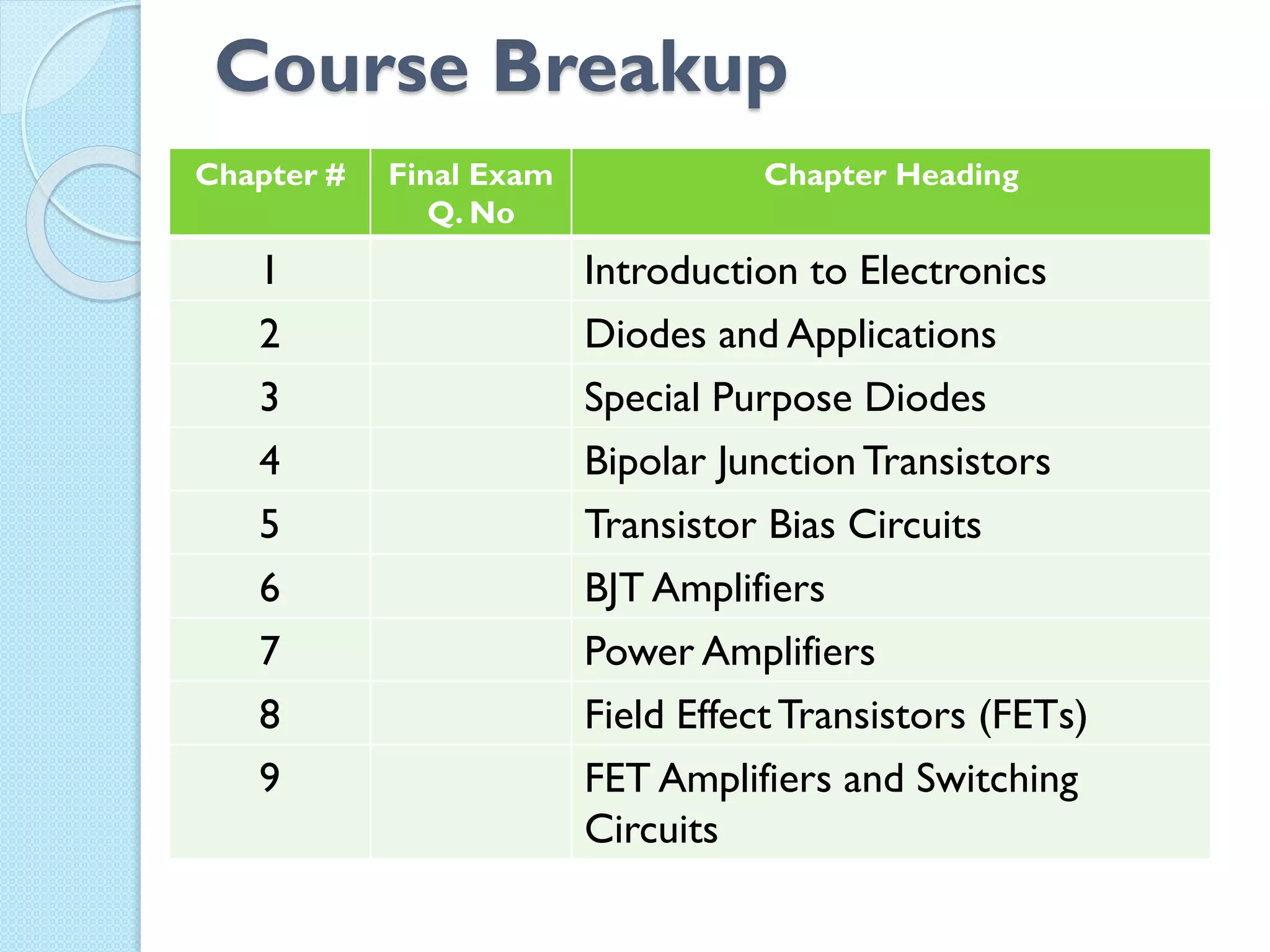 Course Breakup

| Chapter # | Final Exam Q. No | Chapter Heading |
|---|---|---|
| 1 | | Introduction to Electronics |
| 2 | | Diodes and Applications |
| 3 | | Special Purpose Diodes |
| 4 | | Bipolar Junction Transistors |
| 5 | | Transistor Bias Circuits |
| 6 | | BJT Amplifiers |
| 7 | | Power Amplifiers |
| 8 | | Field Effect Transistors (FETs) |
| 9 | | FET Amplifiers and Switching Circuits |